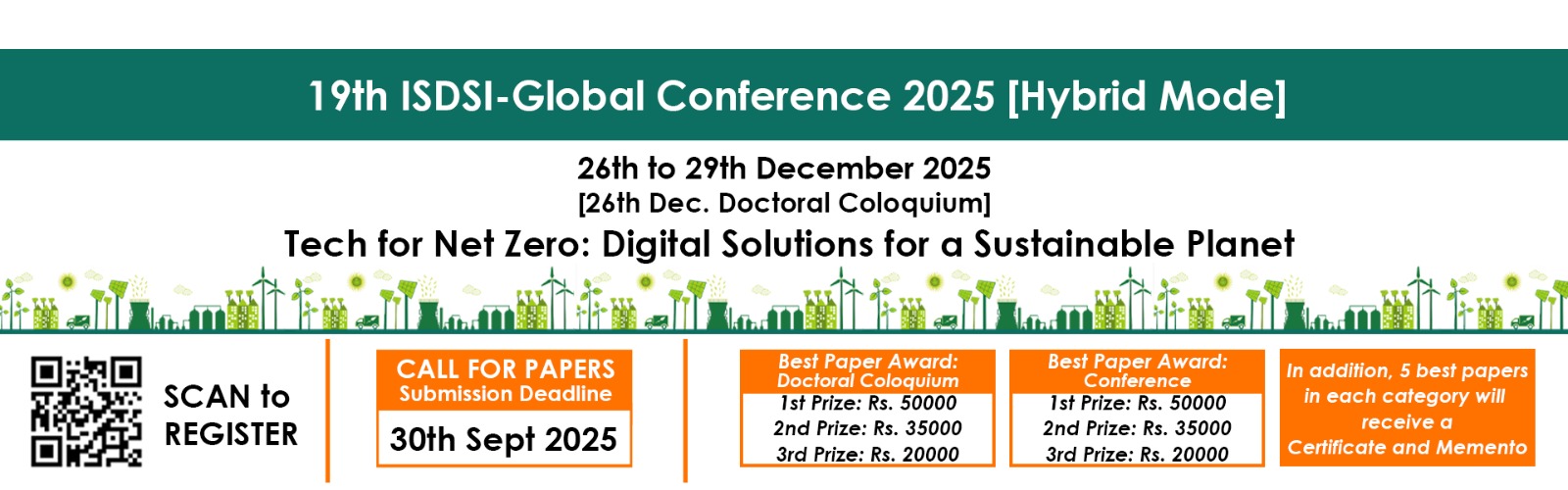 19th ISDSI-Global Conference 2025 [Hybrid Mode]

26th to 29th December 2025
[26th Dec. Doctoral Coloquium]

Tech for Net Zero: Digital Solutions for a Sustainable Planet

SCAN to REGISTER

CALL FOR PAPERS
Submission Deadline
30th Sept 2025

Best Paper Award: Doctoral Coloquium
1st Prize: Rs. 50000
2nd Prize: Rs. 35000
3rd Prize: Rs. 20000

Best Paper Award: Conference
1st Prize: Rs. 50000
2nd Prize: Rs. 35000
3rd Prize: Rs. 20000

In addition, 5 best papers in each category will receive a Certificate and Memento